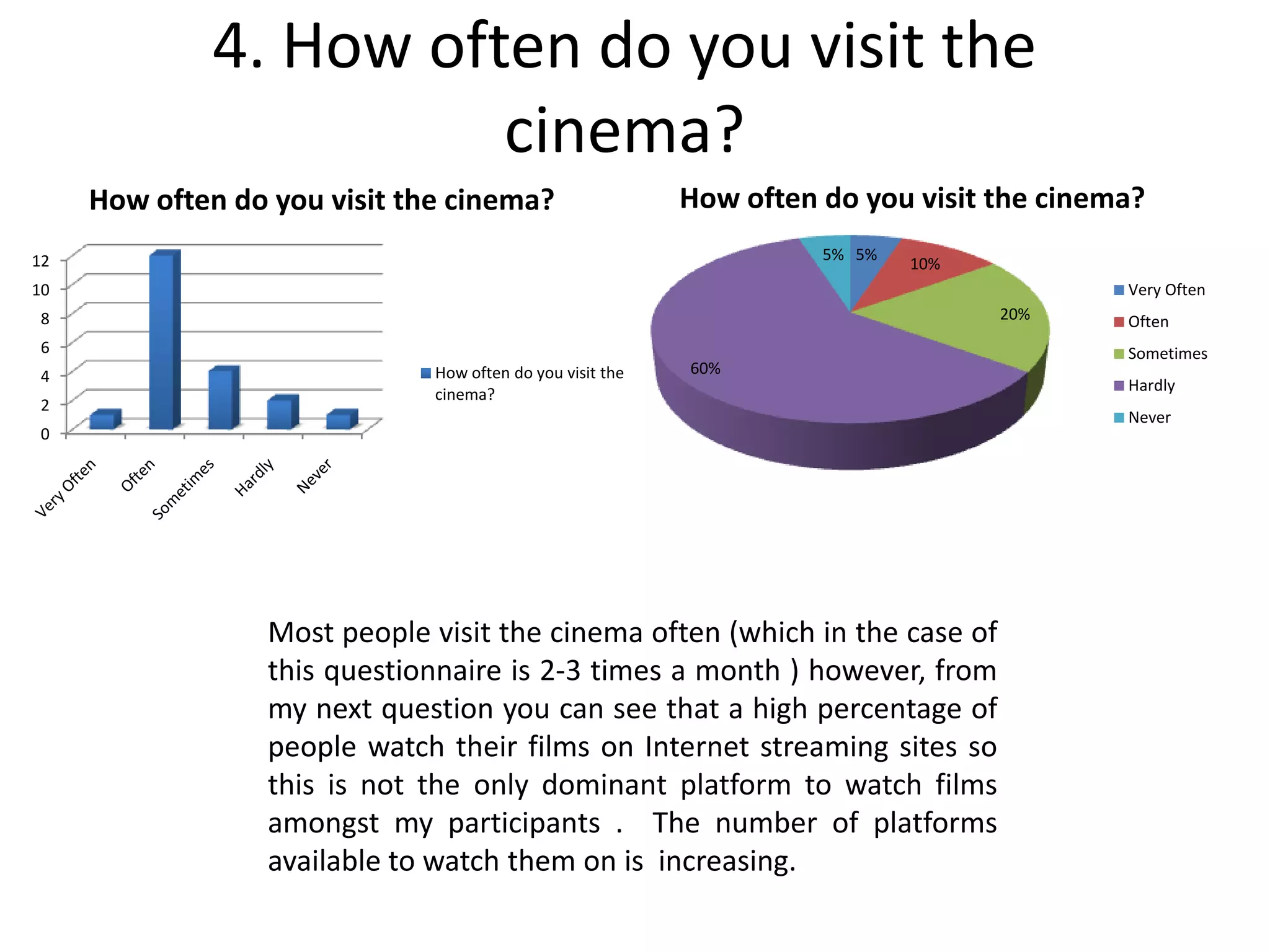 4. How often do you visit the cinema?

How often do you visit the cinema?

12
10
8
6
4
2
0

Very Often
Often
Sometimes
Hardly
Never

How often do you visit the cinema?

How often do you visit the cinema?

5%
5%
10%
20%
60%

Very Often
Often
Sometimes
Hardly
Never

Most people visit the cinema often (which in the case of this questionnaire is 2-3 times a month ) however, from my next question you can see that a high percentage of people watch their films on Internet streaming sites so this is not the only dominant platform to watch films amongst my participants . The number of platforms available to watch them on is increasing.